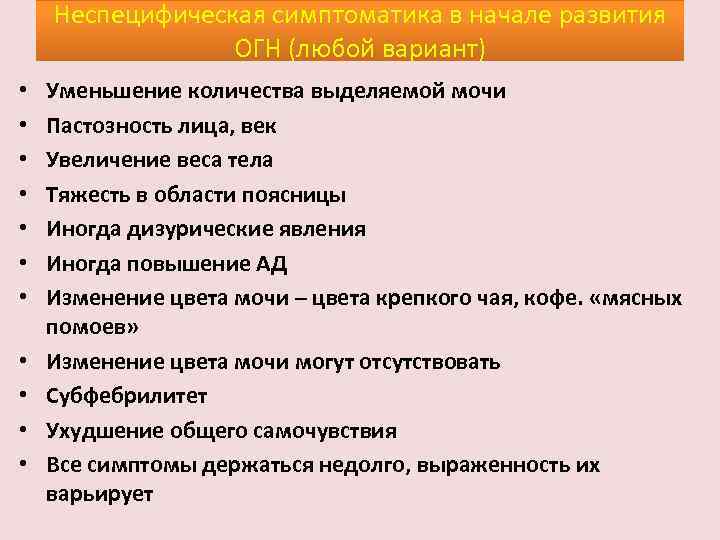 Неспецифическая симптоматика в начале развития ОГН (любой вариант)

• Уменьшение количества выделяемой мочи
• Пастозность лица, век
• Увеличение веса тела
• Тяжесть в области поясницы
• Иногда дизурические явления
• Иногда повышение АД
• Изменение цвета мочи – цвета крепкого чая, кофе. «мясных помоев»
• Изменение цвета мочи могут отсутствовать
• Субфебрилитет
• Ухудшение общего самочувствия
• Все симптомы держаться недолго, выраженность их варьирует